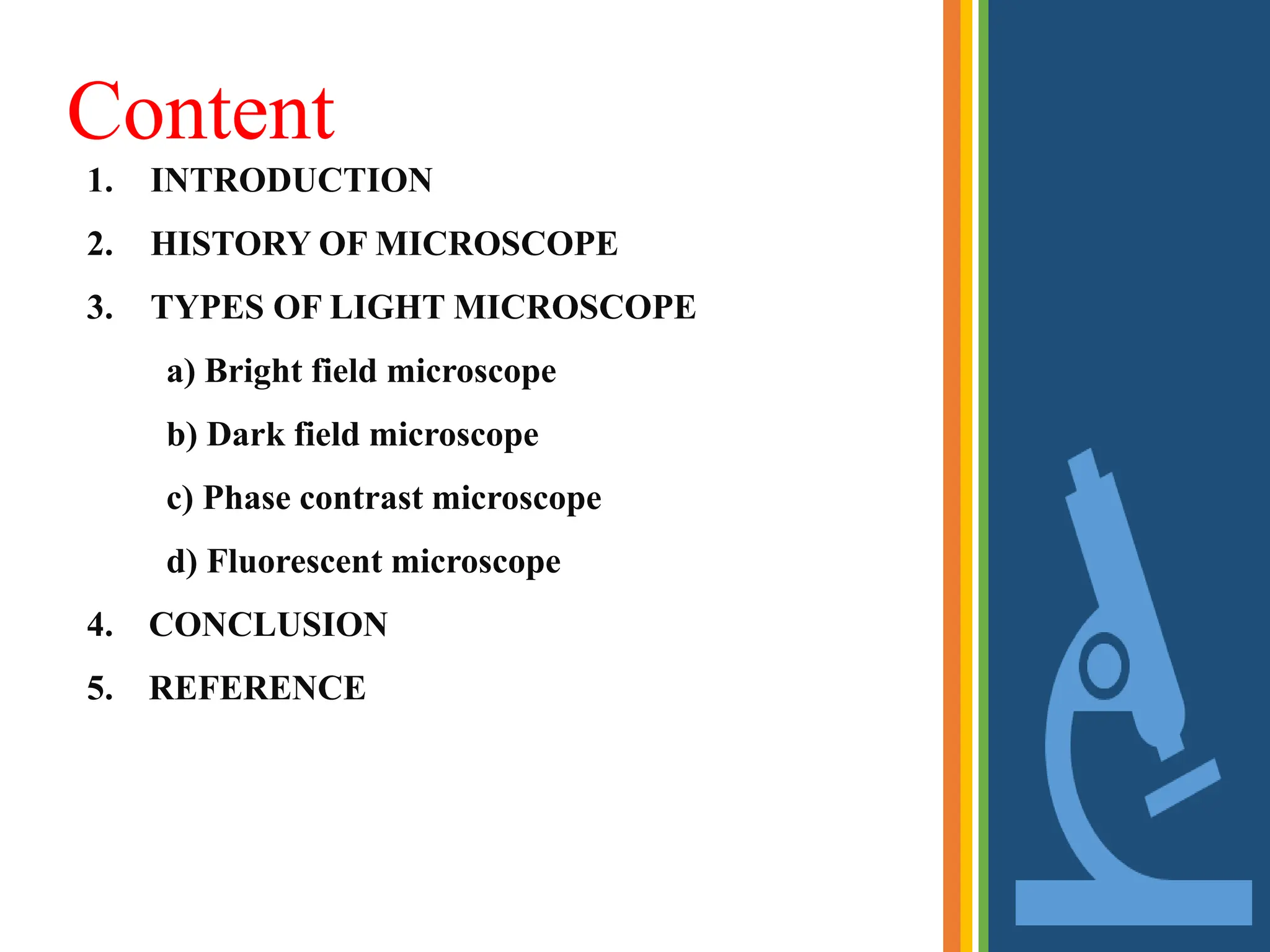 Content

1. INTRODUCTION

2. HISTORY OF MICROSCOPE

3. TYPES OF LIGHT MICROSCOPE

a) Bright field microscope

b) Dark field microscope

c) Phase contrast microscope

d) Fluorescent microscope

4. CONCLUSION

5. REFERENCE